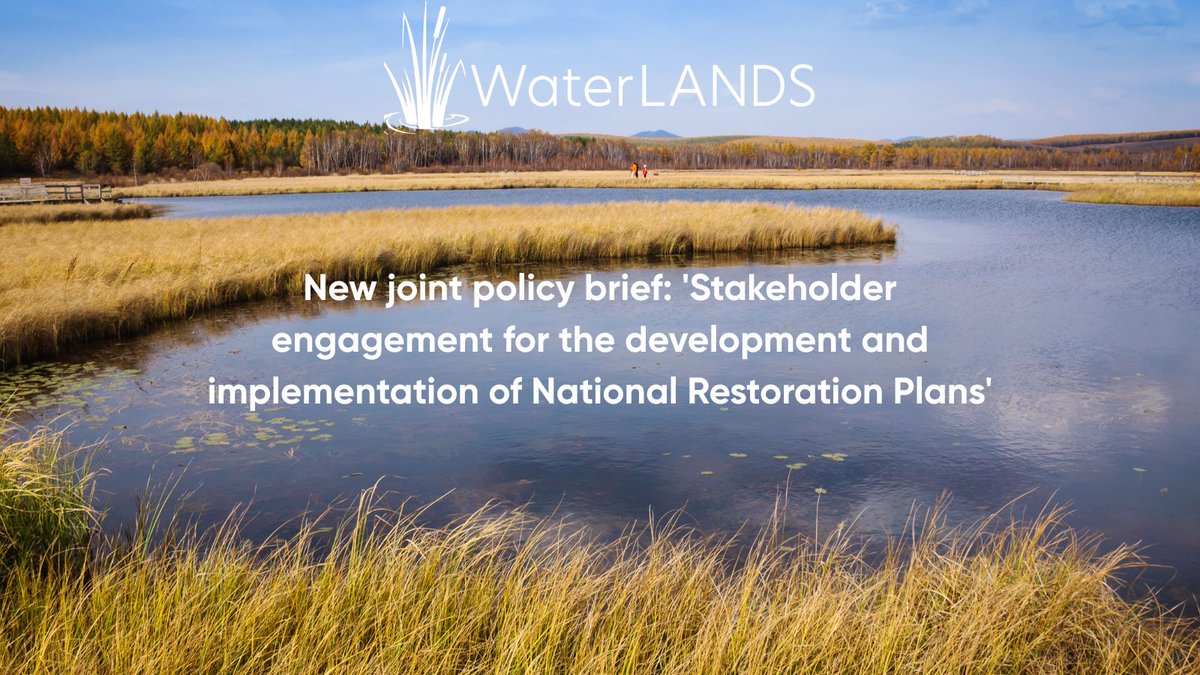 WaterLANDS

New joint policy brief: 'Stakeholder engagement for the development and implementation of National Restoration Plans'